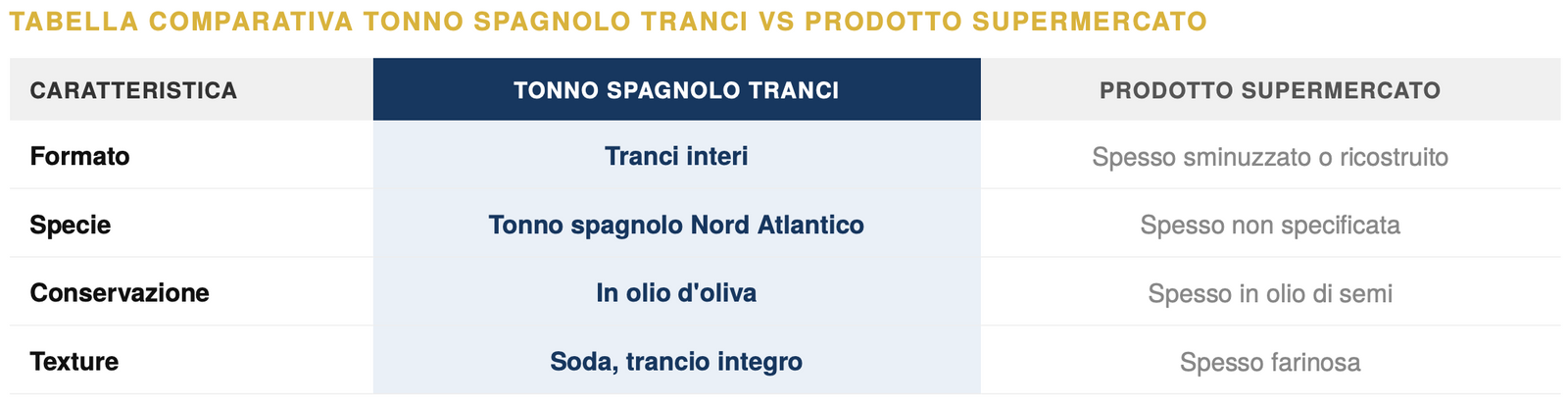 TABELLA COMPARATIVA TONNO SPAGNOLO TRANCI VS PRODOTTO SUPERMERCATO

| CARATTERISTICA | TONNO SPAGNOLO TRANCI | PRODOTTO SUPERMERCATO |
|---|---|---|
| Formato | Tranci interi | Spesso sminuzzato o ricostruito |
| Specie | Tonno spagnolo Nord Atlantico | Spesso non specificata |
| Conservazione | In olio d'oliva | Spesso in olio di semi |
| Texture | Soda, trancio integro | Spesso farinosa |